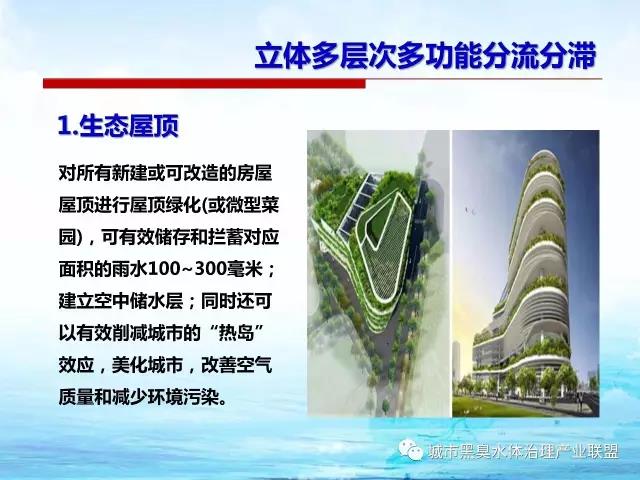 立体多层次多功能分流分滞

1.生态屋顶

对所有新建或可改造的房屋屋顶进行屋顶绿化(或微型菜园)，可有效储存和拦蓄对应面积的雨水100~300毫米；建立空中储水层；同时还可以有效削减城市的“热岛”效应，美化城市，改善空气质量和减少环境污染。

城市黑臭水体治理产业联盟